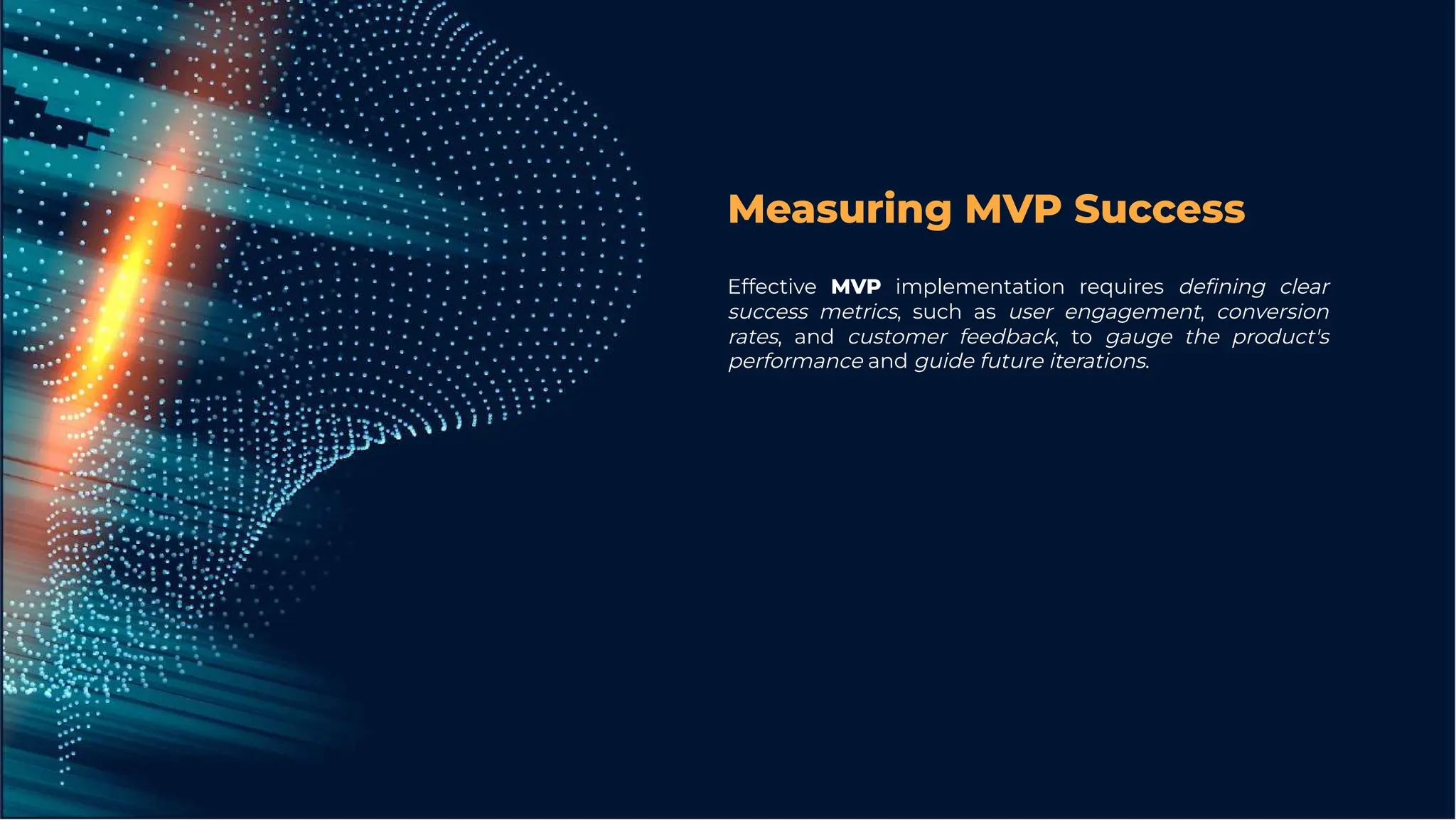 Measuring MVP Success

Effective MVP implementation requires defining clear success metrics, such as user engagement, conversion rates, and customer feedback, to gauge the product's performance and guide future iterations.